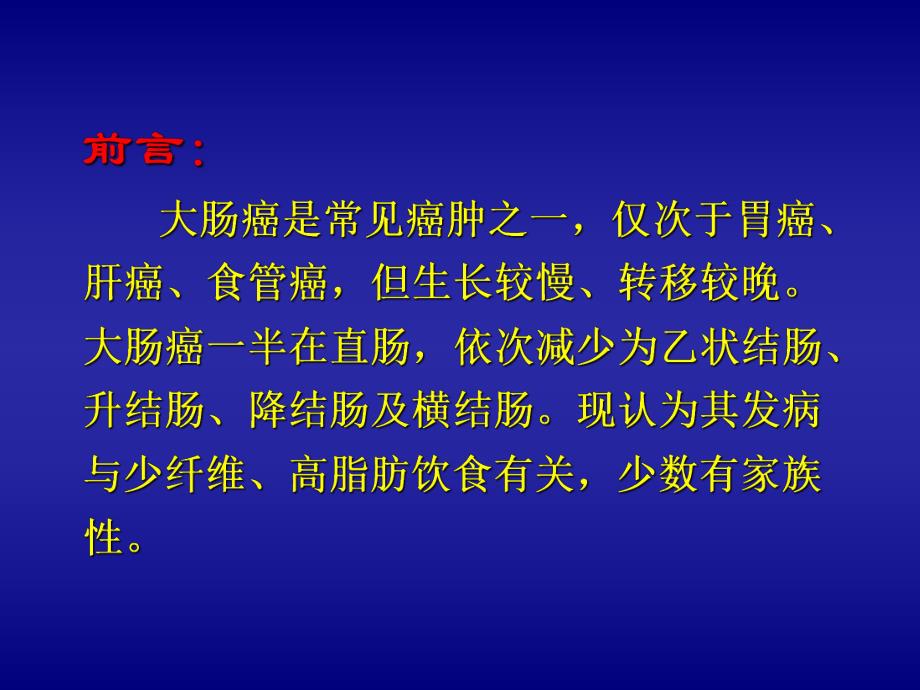 前言：

大肠癌是常见癌肿之一，仅次于胃癌、肝癌、食管癌，但生长较慢、转移较晚。大肠癌一半在直肠，依次减少为乙状结肠、升结肠、降结肠及横结肠。现认为其发病与少纤维、高脂肪饮食有关，少数有家族性。